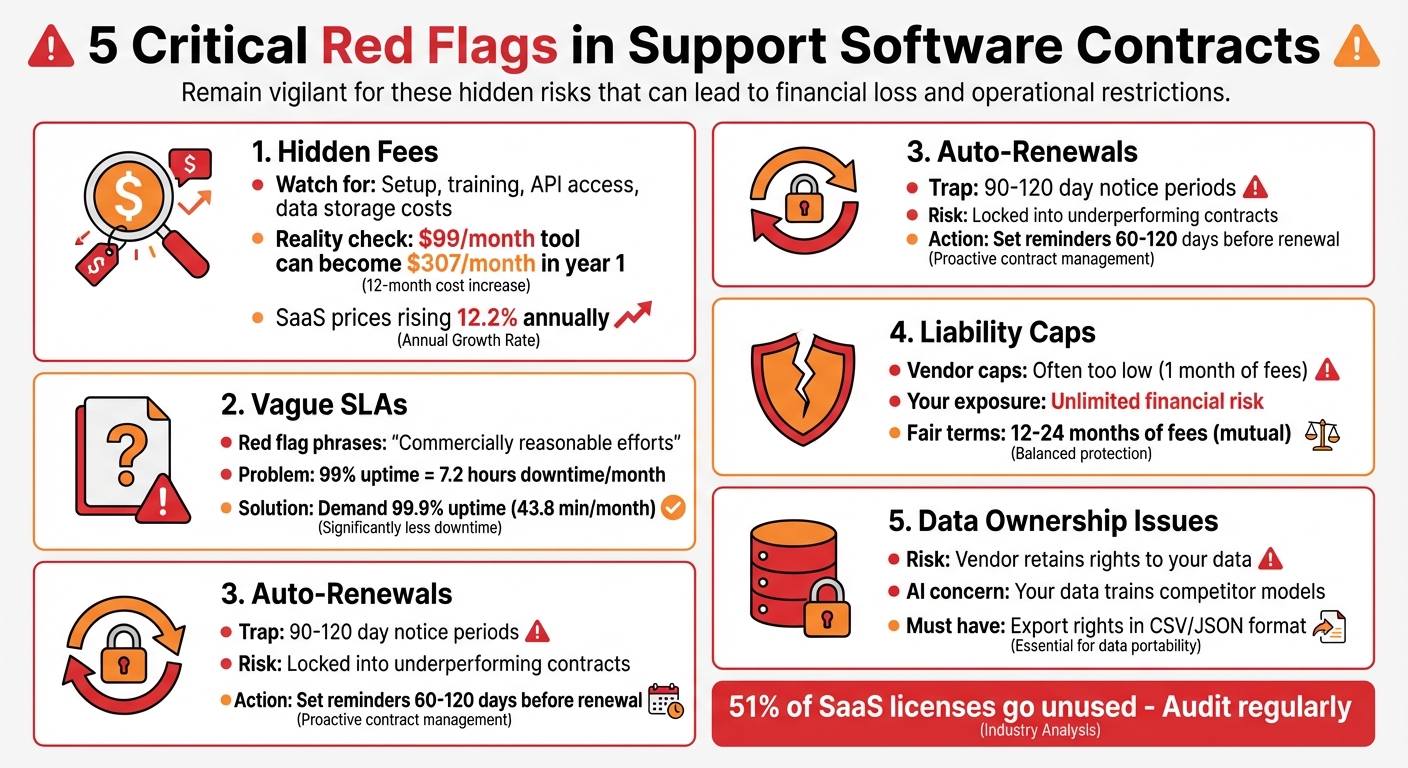 5 Critical Red Flags in Support Software Contracts

Remain vigilant for these hidden risks that can lead to financial loss and operational restrictions.

1. Hidden Fees

Watch for: Setup, training, API access, data storage costs

Reality check: $99/month tool can become $307/month in year 1
(12-month cost increase)

SaaS prices rising 12.2% annually
(Annual Growth Rate)

2. Vague SLAs

Red flag phrases: "Commercially reasonable efforts"

Problem: 99% uptime = 7.2 hours downtime/month

Solution: Demand 99.9% uptime (43.8 min/month)
(Significantly less downtime)

3. Auto-Renewals

Trap: 90-120 day notice periods

Risk: Locked into underperforming contracts

Action: Set reminders 60-120 days before renewal
(Proactive contract management)

3. Auto-Renewals

Trap: 90-120 day notice periods

Risk: Locked into underperforming contracts

Action: Set reminders 60-120 days before renewal
(Proactive contract management)

4. Liability Caps

Vendor caps: Often too low (1 month of fees)

Your exposure: Unlimited financial risk

Fair terms: 12-24 months of fees (mutual)
(Balanced protection)

5. Data Ownership Issues

Risk: Vendor retains rights to your data

AI concern: Your data trains competitor models

Must have: Export rights in CSV/JSON format
(Essential for data portability)

51% of SaaS licenses go unused - Audit regularly
(Industry Analysis)